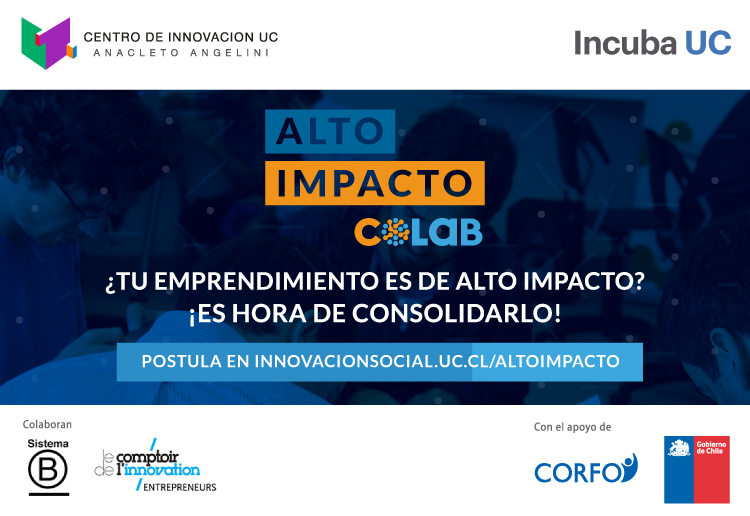 CENTRO DE INNOVACION UC
ANACLETO ANGELINI

Incuba UC

ALTO
IMPACTO
COLAB

¿TU EMPRENDIMIENTO ES DE ALTO IMPACTO?
¡ES HORA DE CONSOLIDARLO!

POSTULA EN INNOVACIONSOCIAL.UC.CL/ALTOIMPACTO

Colaboran

Sistema B

le comptoir de l'innovation ENTREPRENEURS

Con el apoyo de

CORFO

Gobierno de Chile